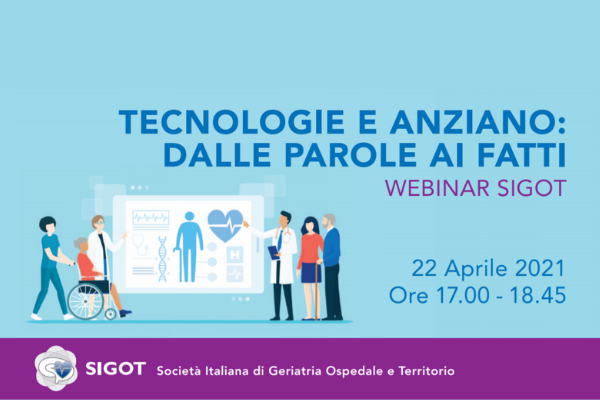 TECNOLOGIE E ANZIANO: DALLE PAROLE AI FATTI
WEBINAR SIGOT

H

22 Aprile 2021
Ore 17.00 - 18.45

SIGOT Società Italiana di Geriatria Ospedale e Territorio